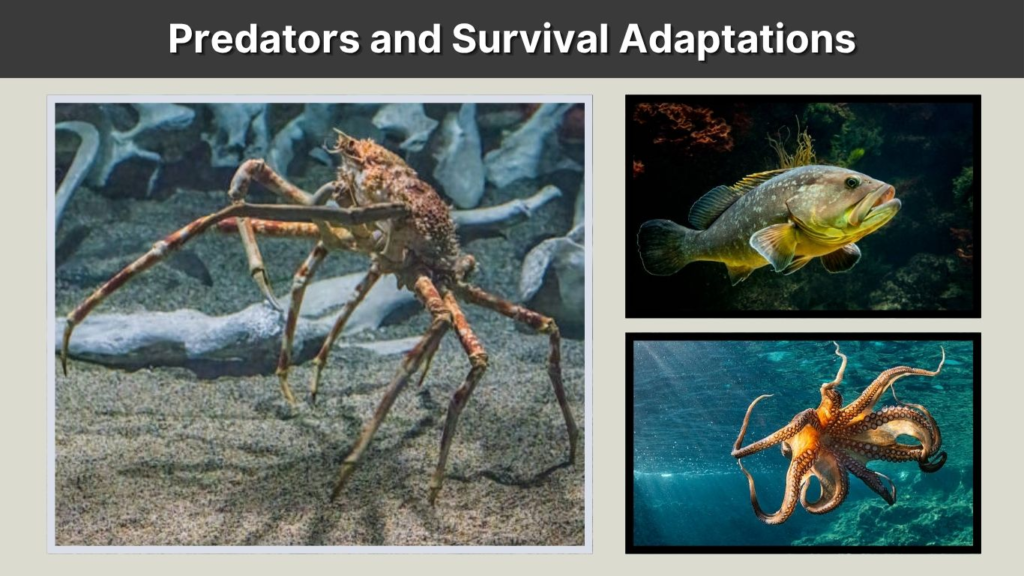 Predators and Survival Adaptations